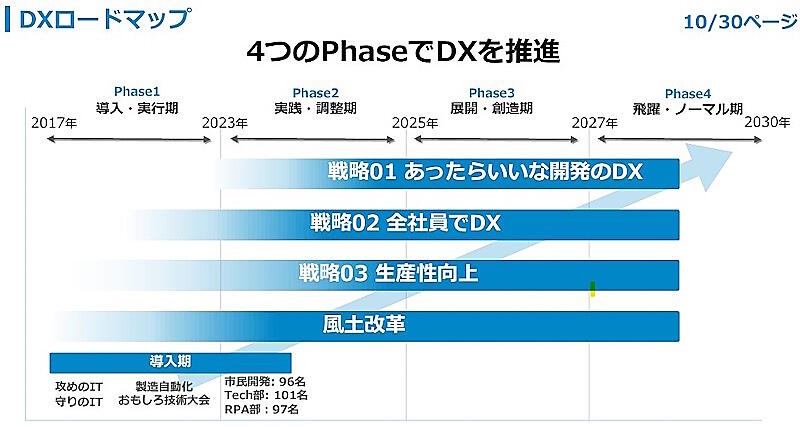 DXロードマップ

10/30ページ

4つのPhaseでDXを推進

Phase1
導入・実行期

Phase2
実践・調整期

Phase3
展開・創造期

Phase4
飛躍・ノーマル期

2017年

2023年

2025年

2027年

2030年

戦略01 あったらいいな開発のDX

戦略02 全社員でDX

戦略03 生産性向上

風土改革

導入期

攻めのIT
守りのIT

製造自動化
おもしろ技術大会

市民開発：96名
Tech部：101名
RPA部：97名